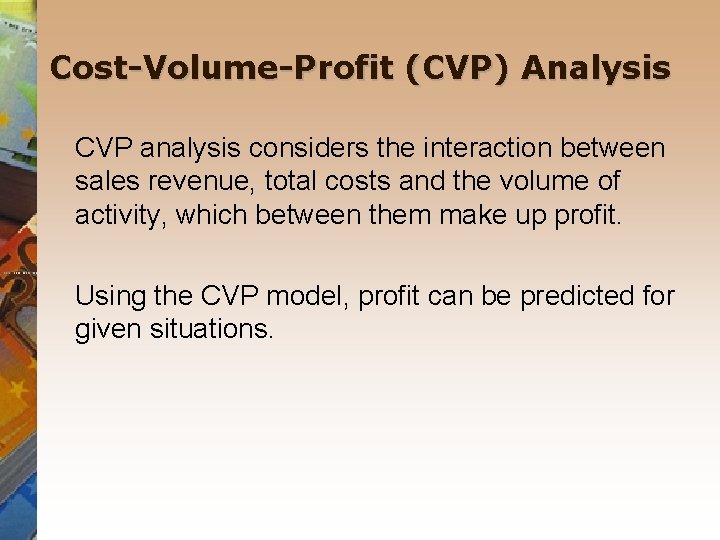 Cost-Volume-Profit (CVP) Analysis

CVP analysis considers the interaction between sales revenue, total costs and the volume of activity, which between them make up profit.

Using the CVP model, profit can be predicted for given situations.